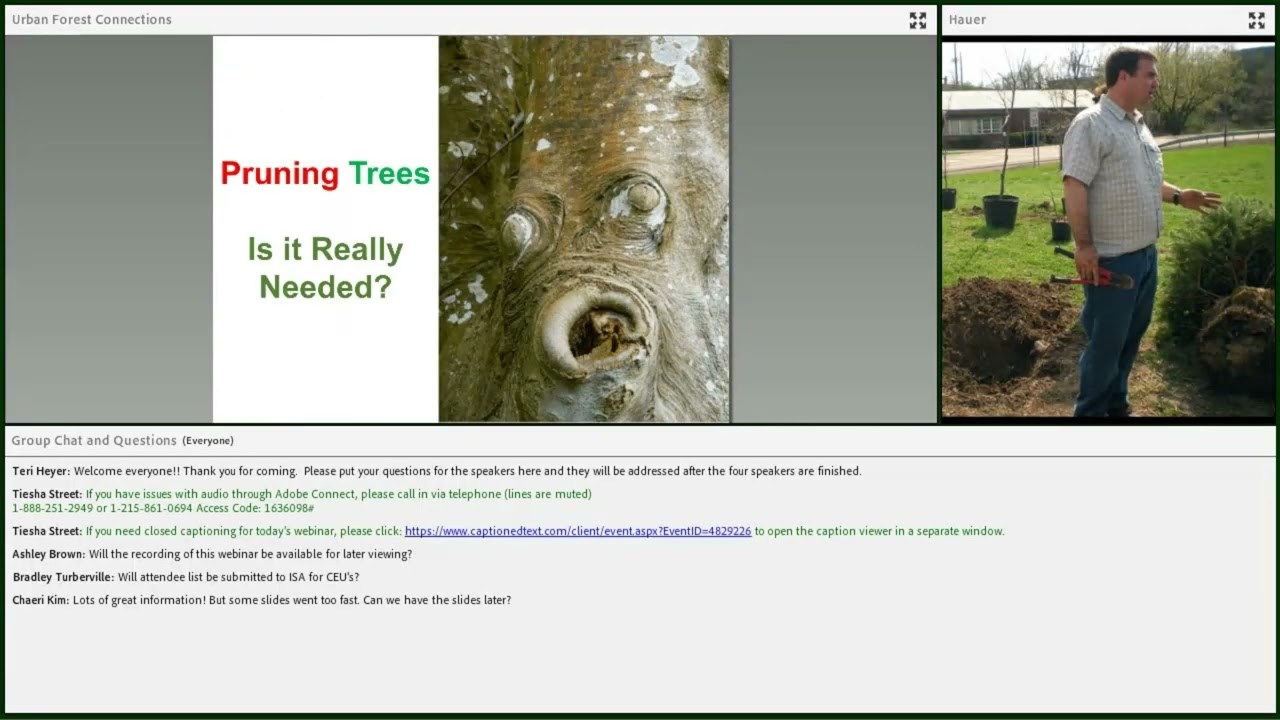 Urban Forest Connections

Pruning Trees

Is it Really Needed?

Hauer

Group Chat and Questions (Everyone)

Teri Heyer: Welcome everyone!! Thank you for coming. Please put your questions for the speakers here and they will be addressed after the four speakers are finished.

Tiesha Street: If you have issues with audio through Adobe Connect, please call in via telephone (lines are muted)
1-888-251-2949 or 1-215-861-0694 Access Code: 1636098#

Tiesha Street: If you need closed captioning for today's webinar, please click: https://www.captionedtext.com/client/event.aspx?EventID=4829226 to open the caption viewer in a separate window.

Ashley Brown: Will the recording of this webinar be available for later viewing?

Bradley Turberville: Will attendee list be submitted to ISA for CEU's?

Chaeri Kim: Lots of great information! But some slides went too fast. Can we have the slides later?